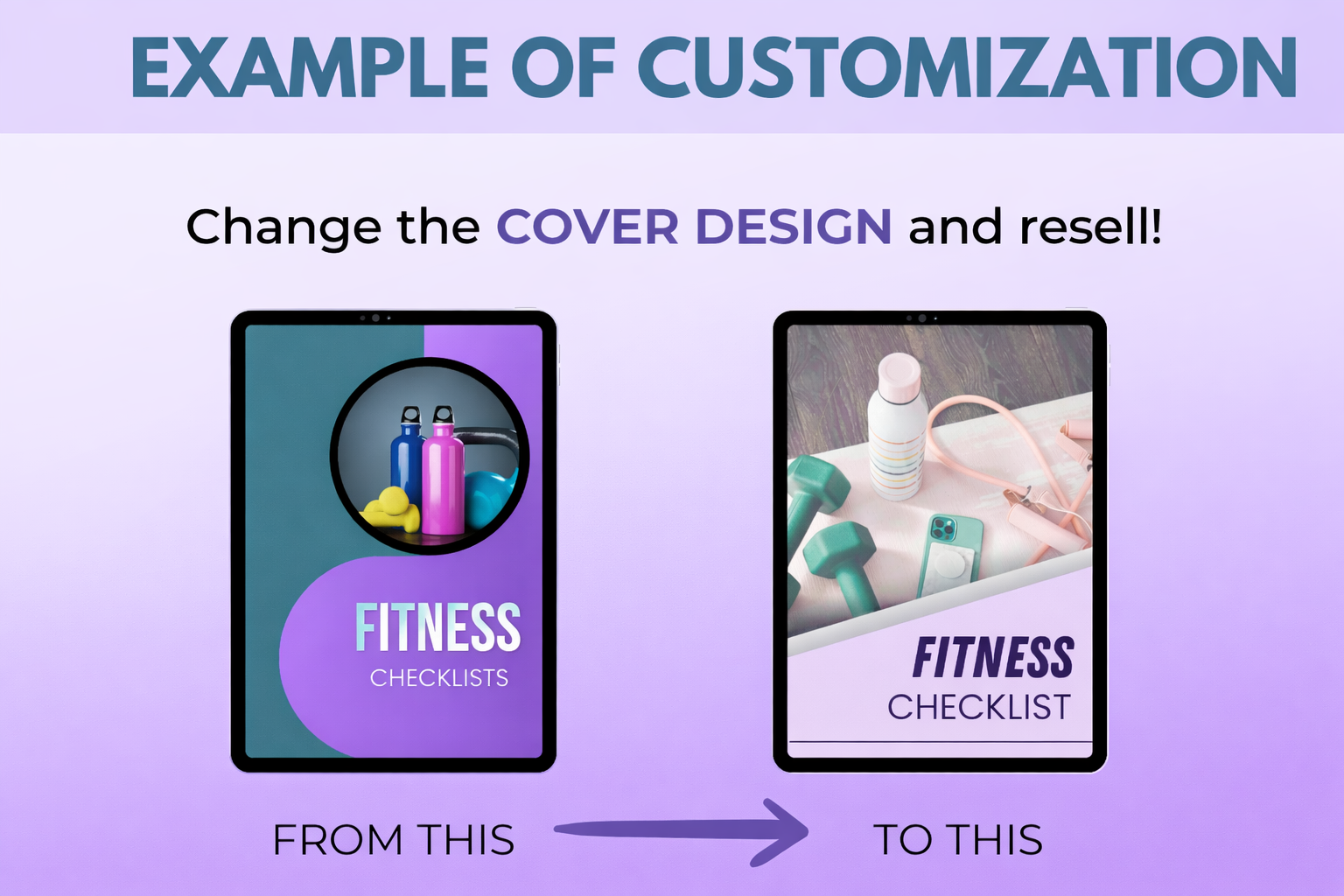 EXAMPLE OF CUSTOMIZATION

Change the COVER DESIGN and resell!

FITNESS
CHECKLISTS

FITNESS
CHECKLIST

FROM THIS

TO THIS